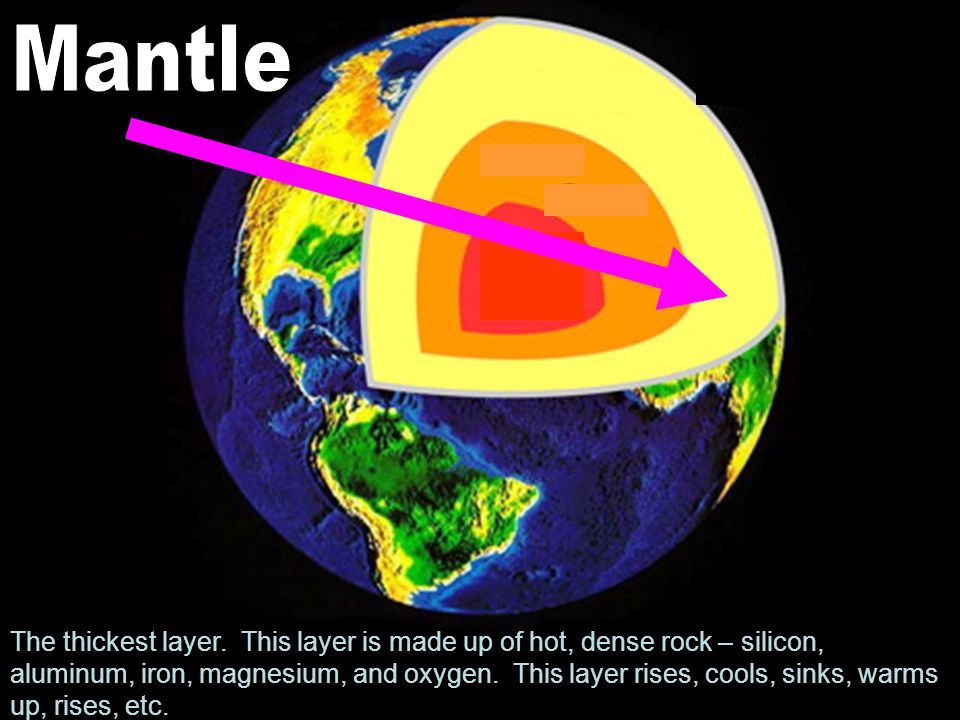 Mantle

The thickest layer. This layer is made up of hot, dense rock – silicon, aluminum, iron, magnesium, and oxygen. This layer rises, cools, sinks, warms up, rises, etc.